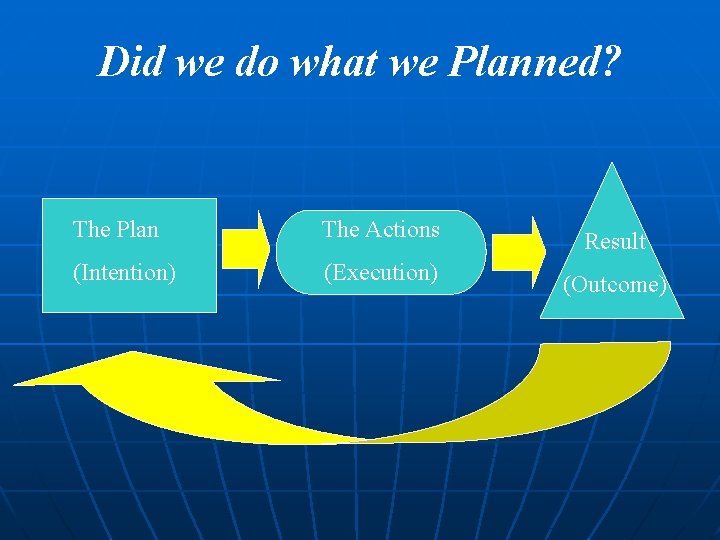 Did we do what we Planned?

The Plan

(Intention)

The Actions

(Execution)

Result

(Outcome)